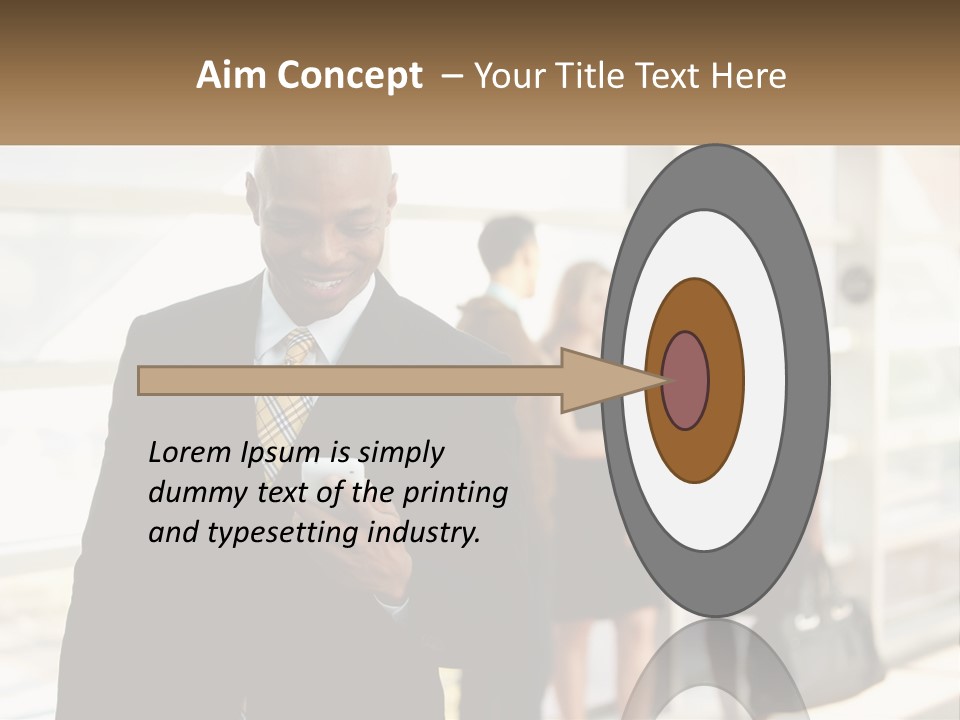 Aim Concept – Your Title Text Here

Lorem Ipsum is simply dummy text of the printing and typesetting industry.